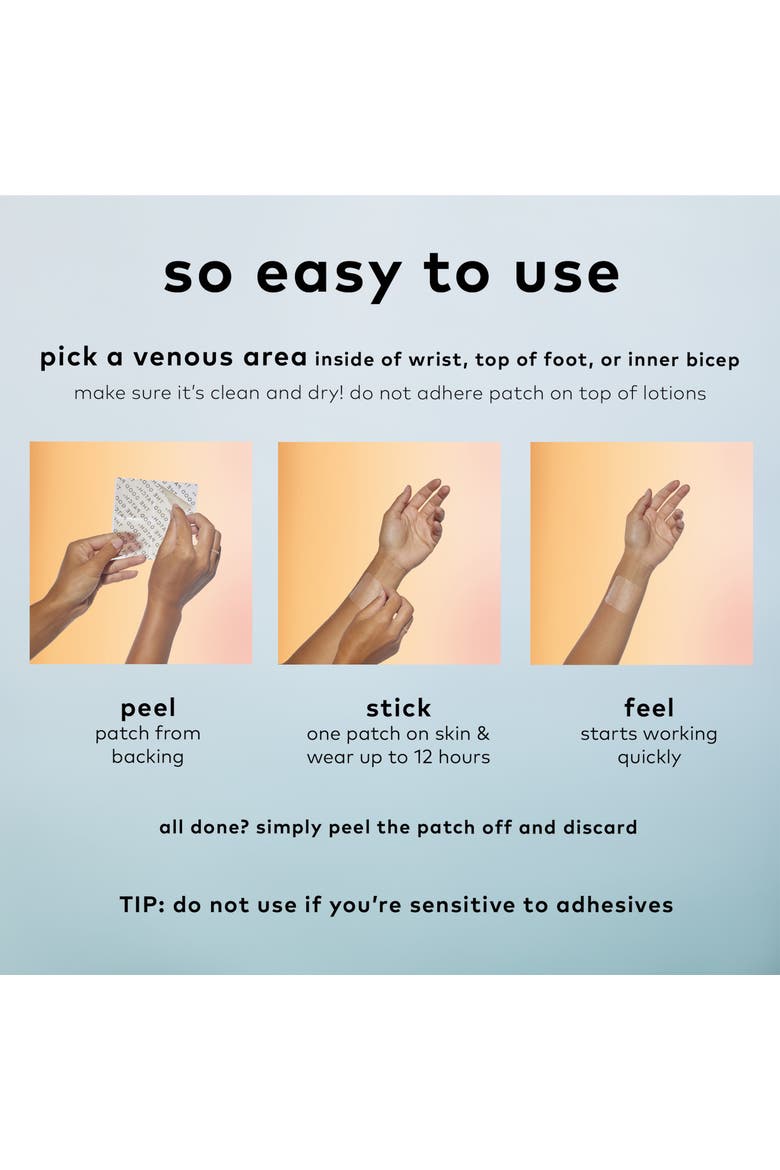 so easy to use

pick a venous area inside of wrist, top of foot, or inner bicep

make sure it's clean and dry! do not adhere patch on top of lotions

peel
patch from backing

stick
one patch on skin & wear up to 12 hours

feel
starts working quickly

all done? simply peel the patch off and discard

TIP: do not use if you're sensitive to adhesives